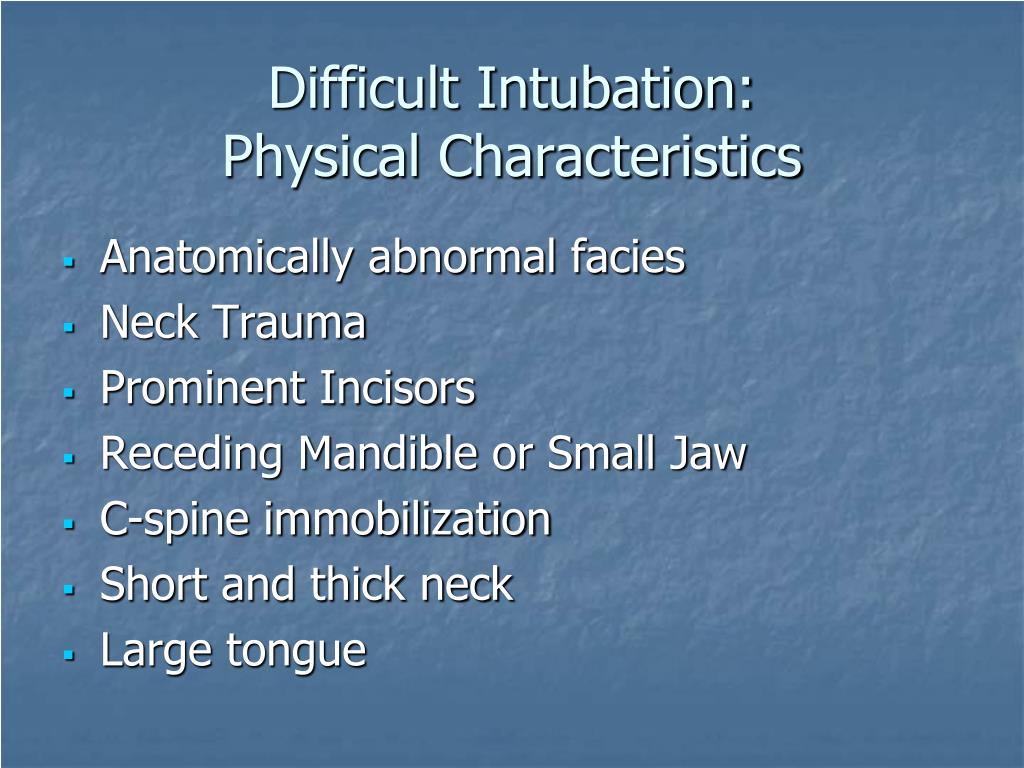 Difficult Intubation:
Physical Characteristics

- Anatomically abnormal facies
- Neck Trauma
- Prominent Incisors
- Receding Mandible or Small Jaw
- C-spine immobilization
- Short and thick neck
- Large tongue